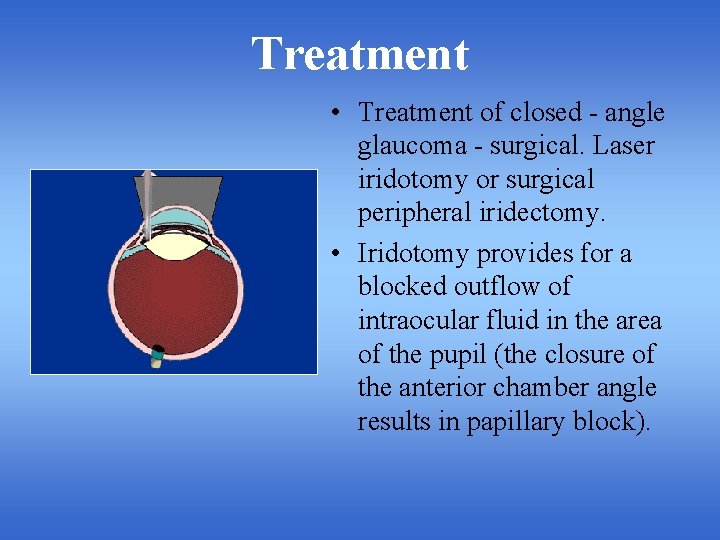 Treatment

• Treatment of closed - angle glaucoma - surgical. Laser iridotomy or surgical peripheral iridectomy.

• Iridotomy provides for a blocked outflow of intraocular fluid in the area of the pupil (the closure of the anterior chamber angle results in papillary block).